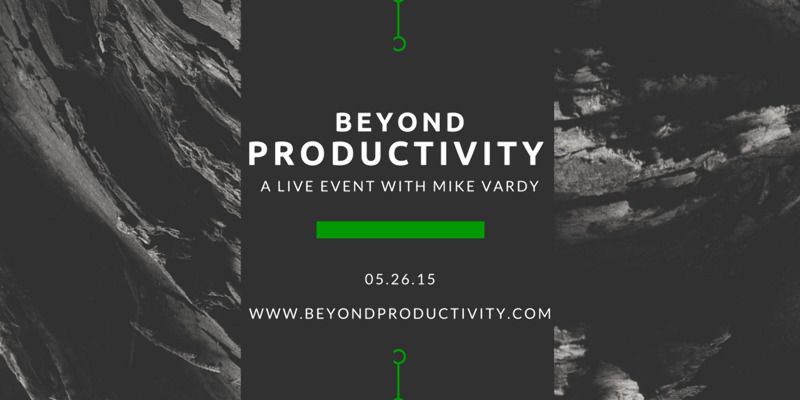 BEYOND
PRODUCTIVITY
A LIVE EVENT WITH MIKE VARDY

05.26.15

WWW.BEYONDPRODUCTIVITY.COM